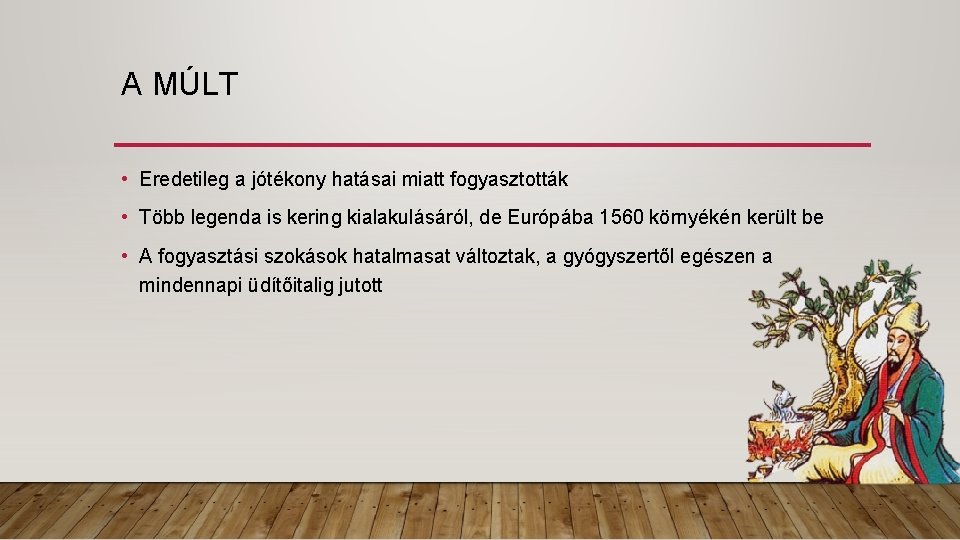 A MÚLT

• Eredetileg a jótékony hatásai miatt fogyasztották

• Több legenda is kering kialakulásáról, de Európába 1560 környékén került be

• A fogyasztási szokások hatalmasat változtak, a gyógyszertől egészen a mindennapi üdítőitalig jutott